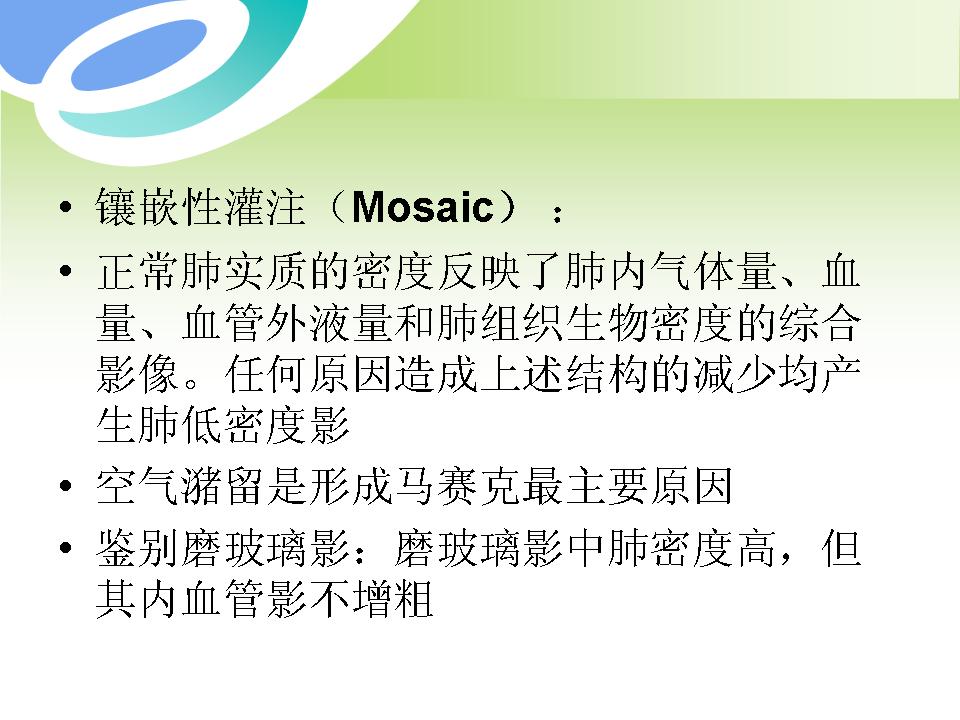 • 镶嵌性灌注（Mosaic）：

• 正常肺实质的密度反映了肺内气体量、血量、血管外液量和肺组织生物密度的综合影像。任何原因造成上述结构的减少均产生肺低密度影

• 空气潴留是形成马赛克最主要原因

• 鉴别磨玻璃影：磨玻璃影中肺密度高，但其内血管影不增粗